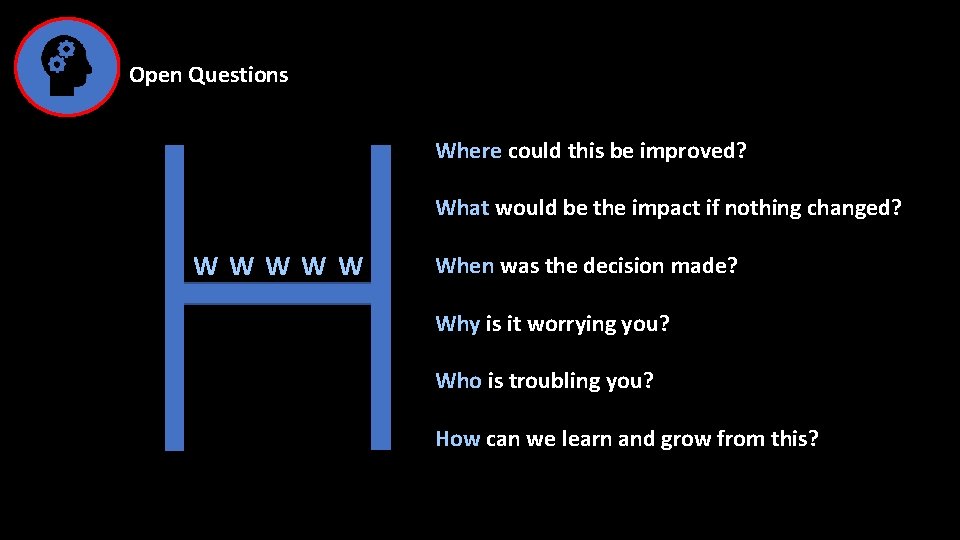 Open Questions

W W W W W

Where could this be improved?

What would be the impact if nothing changed?

When was the decision made?

Why is it worrying you?

Who is troubling you?

How can we learn and grow from this?